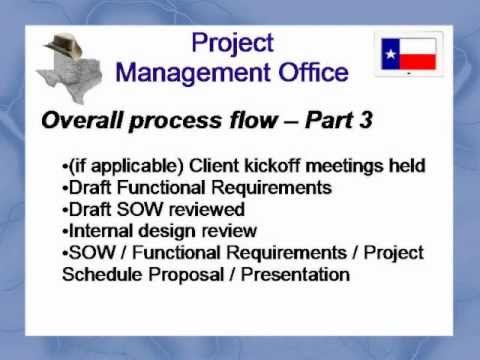 Project Management Office

Overall process flow – Part 3

•(if applicable) Client kickoff meetings held
•Draft Functional Requirements
•Draft SOW reviewed
•Internal design review
•SOW / Functional Requirements / Project Schedule Proposal / Presentation